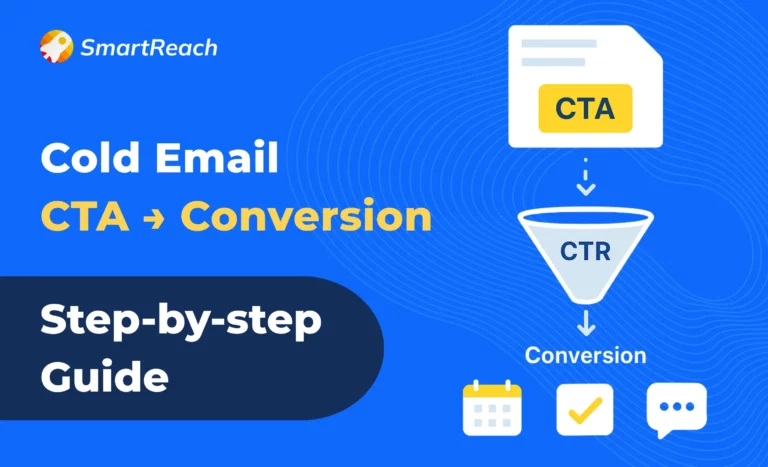 SmartReach

Cold Email
CTA → Conversion

Step-by-step Guide

CTA

CTR

Conversion